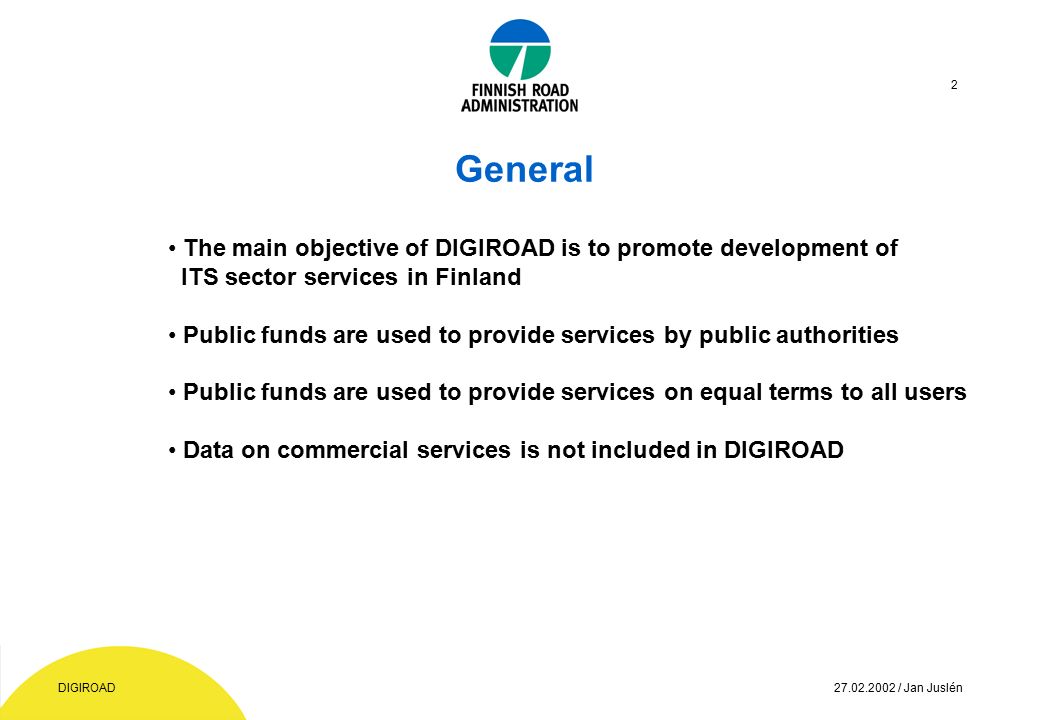 FINNISH ROAD ADMINISTRATION

2

General

• The main objective of DIGIROAD is to promote development of ITS sector services in Finland

• Public funds are used to provide services by public authorities

• Public funds are used to provide services on equal terms to all users

• Data on commercial services is not included in DIGIROAD

DIGIROAD

27.02.2002 / Jan Juslén